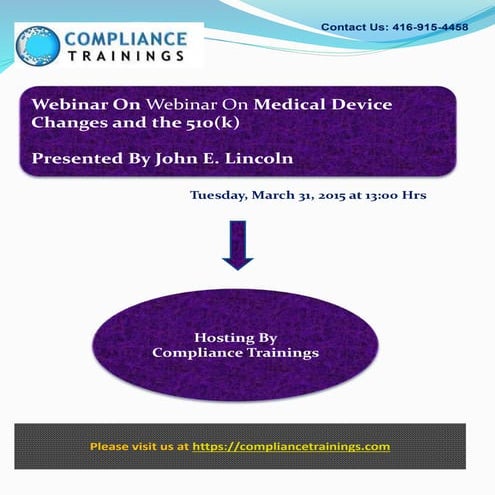 COMPLIANCE TRAININGS

Contact Us: 416-915-4458

Webinar On Webinar On Medical Device Changes and the 510(k)

Presented By John E. Lincoln

Tuesday, March 31, 2015 at 13:00 Hrs

Hosting By
Compliance Trainings

Please visit us at https://compliancetrainings.com